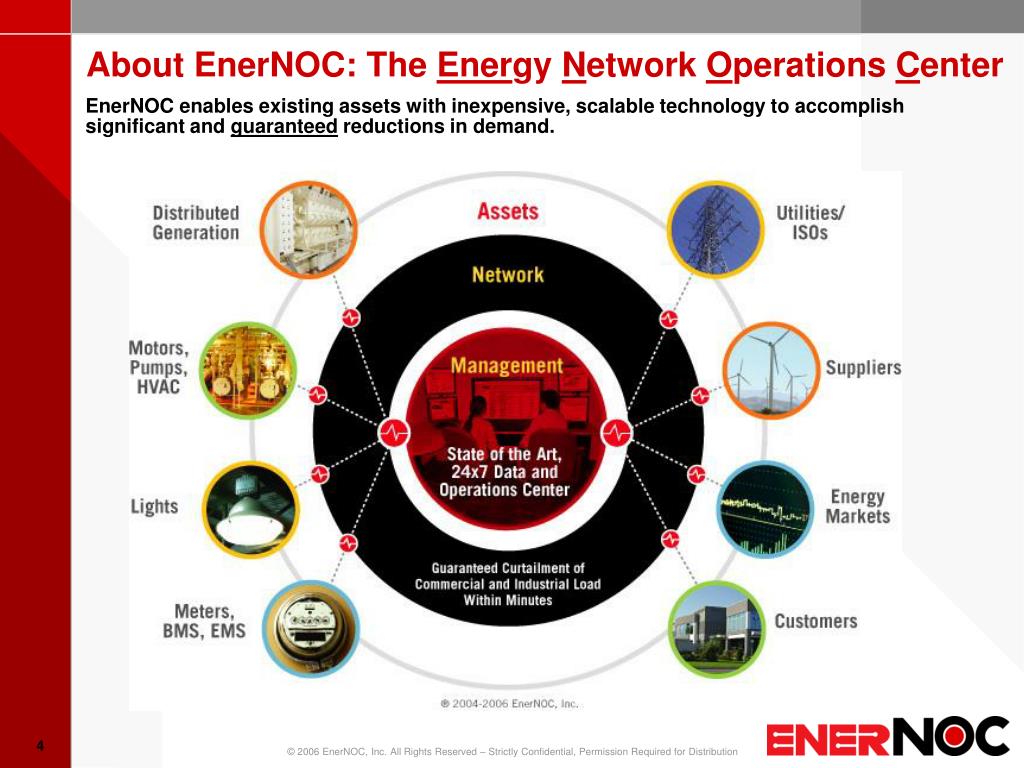 About EnerNOC: The Energy Network Operations Center

EnerNOC enables existing assets with inexpensive, scalable technology to accomplish significant and guaranteed reductions in demand.

Distributed Generation

Motors, Pumps, HVAC

Lights

Meters, BMS, EMS

Assets

Network

Management

State of the Art, 24x7 Data and Operations Center

Guaranteed Curtailment of Commercial and Industrial Load Within Minutes

Utilities/ ISOs

Suppliers

Energy Markets

Customers

® 2004-2006 EnerNOC, Inc.

4

© 2006 EnerNOC, Inc. All Rights Reserved – Strictly Confidential, Permission Required for Distribution

ENERNOC